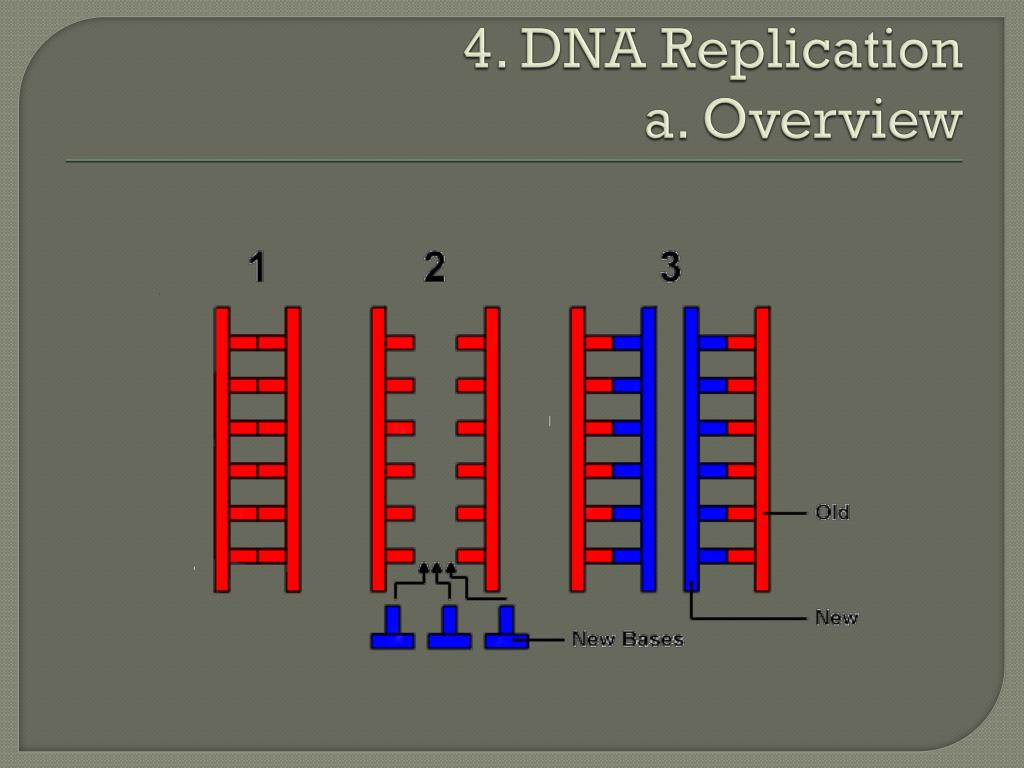 4. DNA Replication
a. Overview

1
2
3

Old
New
New Bases